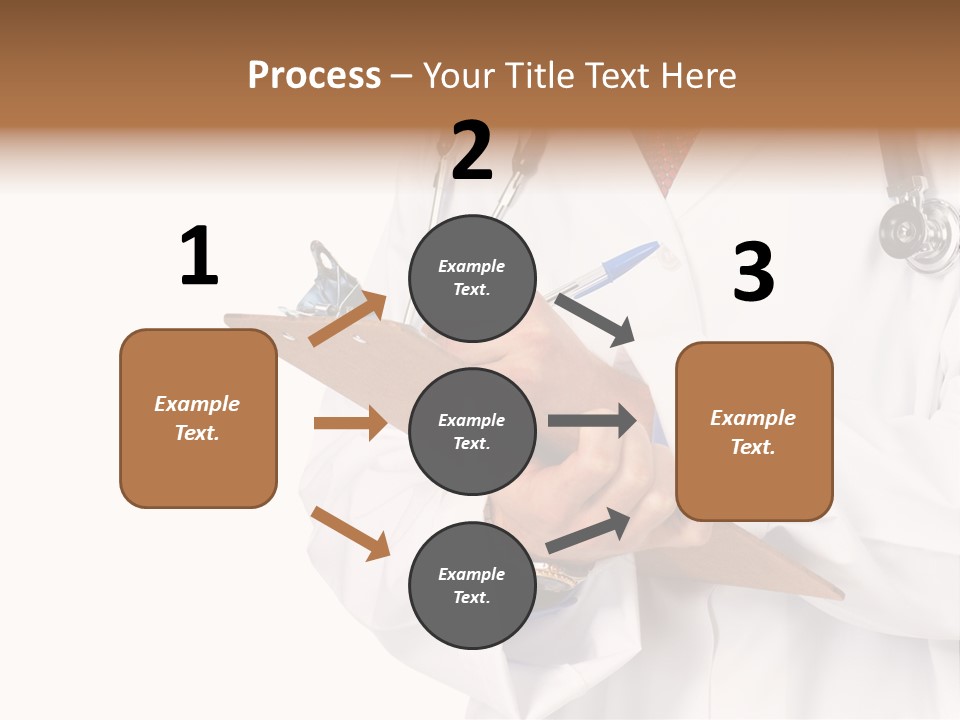 Process – Your Title Text Here

1

Example Text.

2

Example Text.

Example Text.

Example Text.

3

Example Text.